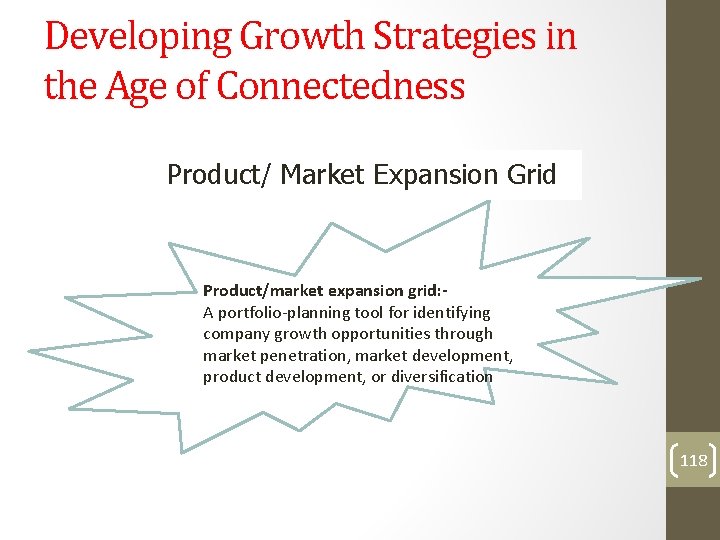 Developing Growth Strategies in the Age of Connectedness

Product/ Market Expansion Grid

Product/market expansion grid:-
A portfolio-planning tool for identifying company growth opportunities through market penetration, market development, product development, or diversification

118